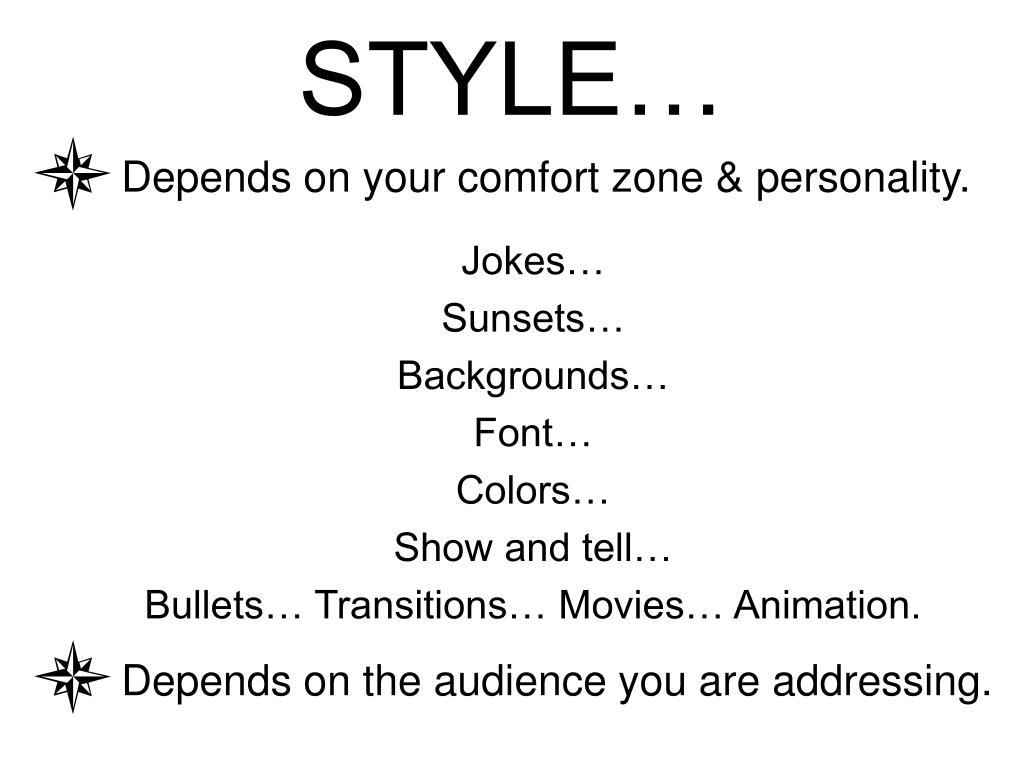 STYLE…

Depends on your comfort zone & personality.

Jokes…
Sunsets…
Backgrounds…
Font…
Colors…
Show and tell…
Bullets… Transitions… Movies… Animation.

Depends on the audience you are addressing.